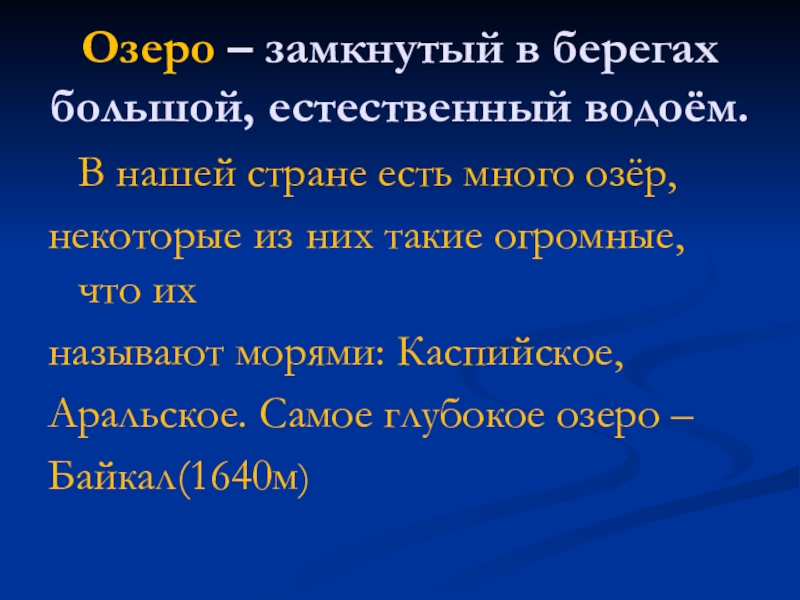 Озеро – замкнутый в берегах большой, естественный водоём.

В нашей стране есть много озёр, некоторые из них такие огромные, что их называют морями: Каспийское, Аральское. Самое глубокое озеро – Байкал(1640м)